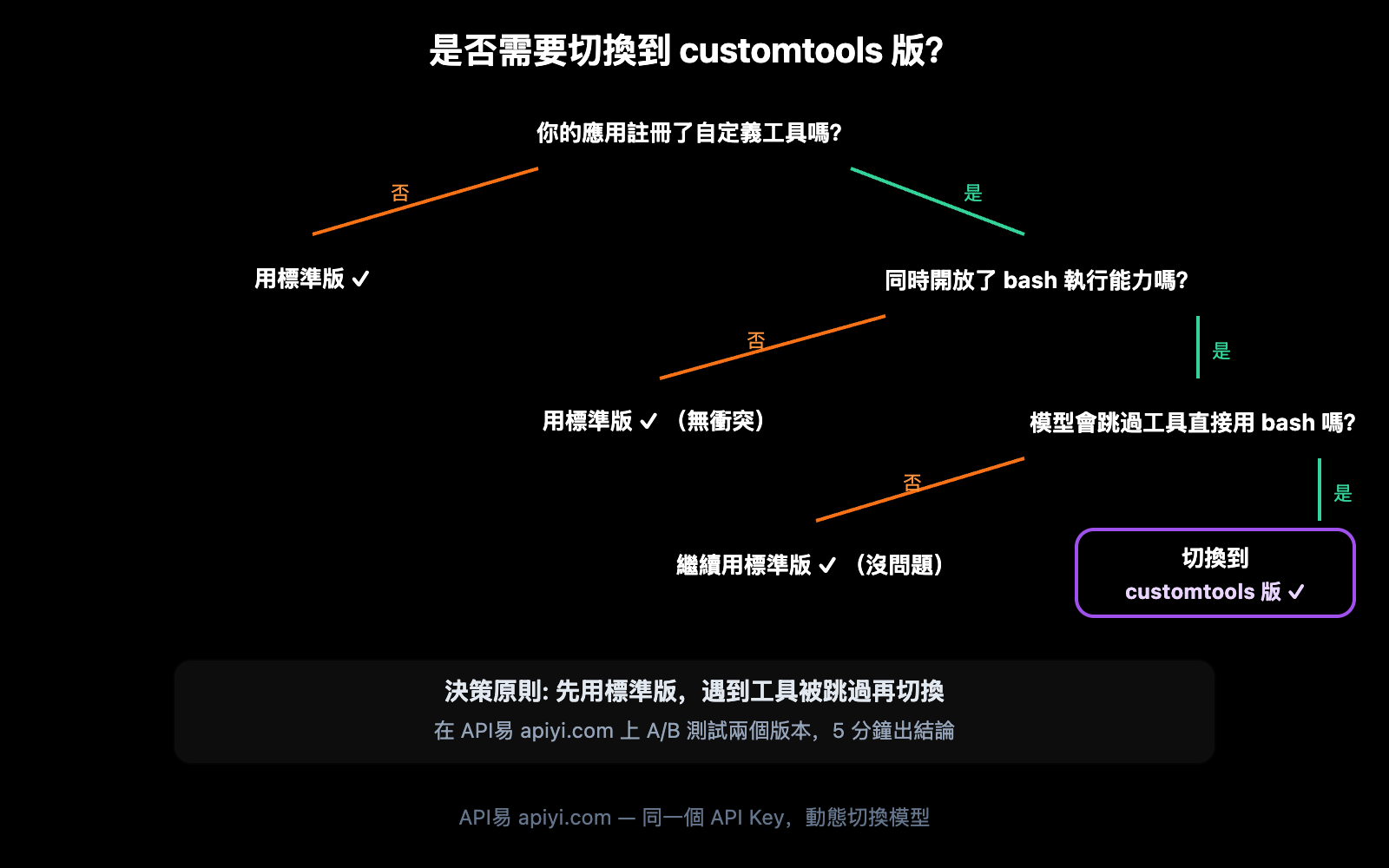 是否需要切換到 customtools 版?

你的應用註冊了自定義工具嗎?

否

是

用標準版 ✓

同時開放了 bash 執行能力嗎?

否

是

用標準版 ✓ （無衝突）

模型會跳過工具直接用 bash 嗎?

否

是

繼續用標準版 ✓ （沒問題）

切換到
customtools 版 ✓

決策原則: 先用標準版，遇到工具被跳過再切換
在 API易 apiyi.com 上 A/B 測試兩個版本，5 分鐘出結論

API易 apiyi.com — 同一個 API Key，動態切換模型